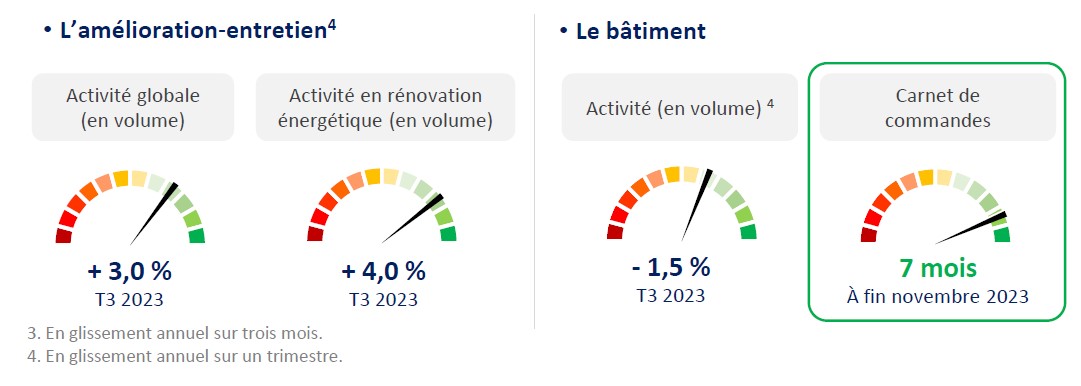 • L'amélioration-entretien$^4$

Activité globale (en volume)

+ 3,0 %
T3 2023

Activité en rénovation énergétique (en volume)

+ 4,0 %
T3 2023

3. En glissement annuel sur trois mois.
4. En glissement annuel sur un trimestre.

• Le bâtiment

Activité (en volume) $^4$

- 1,5 %
T3 2023

Carnet de commandes

7 mois
À fin novembre 2023